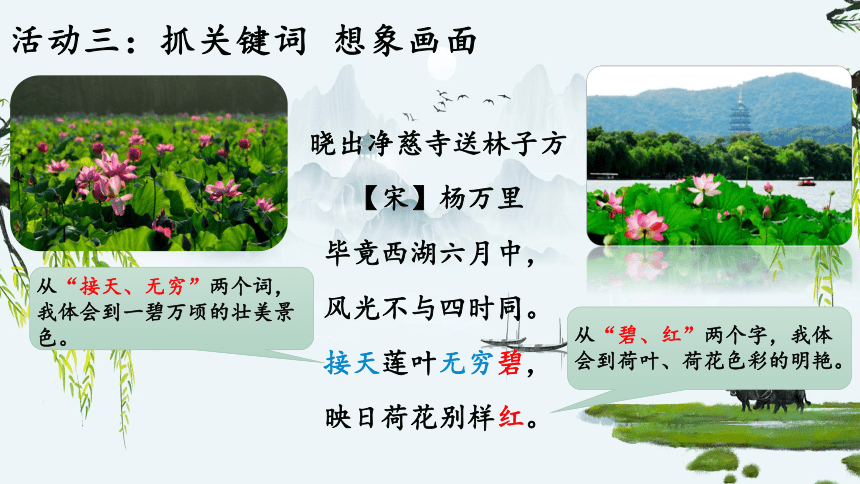 活动三：抓关键词 想象画面

晓出净慈寺送林子方

【宋】杨万里

毕竟西湖六月中，

风光不与四时同。

接天莲叶无穷碧，

映日荷花别样红。

从“接天、无穷”两个词，我体会到一碧万顷的壮美景色。

从“碧、红”两个字，我体会到荷叶、荷花色彩的明艳。